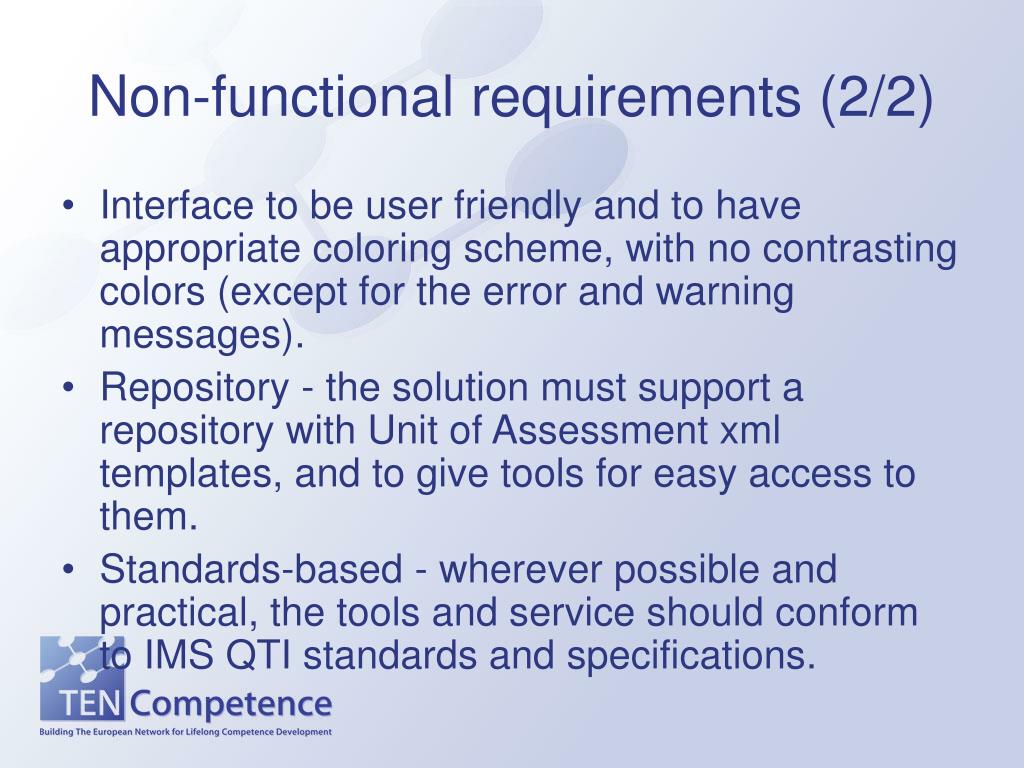 Non-functional requirements (2/2)

• Interface to be user friendly and to have appropriate coloring scheme, with no contrasting colors (except for the error and warning messages).
• Repository - the solution must support a repository with Unit of Assessment xml templates, and to give tools for easy access to them.
• Standards-based - wherever possible and practical, the tools and service should conform to IMS QTI standards and specifications.

TEN Competence
Building The European Network for Lifelong Competence Development